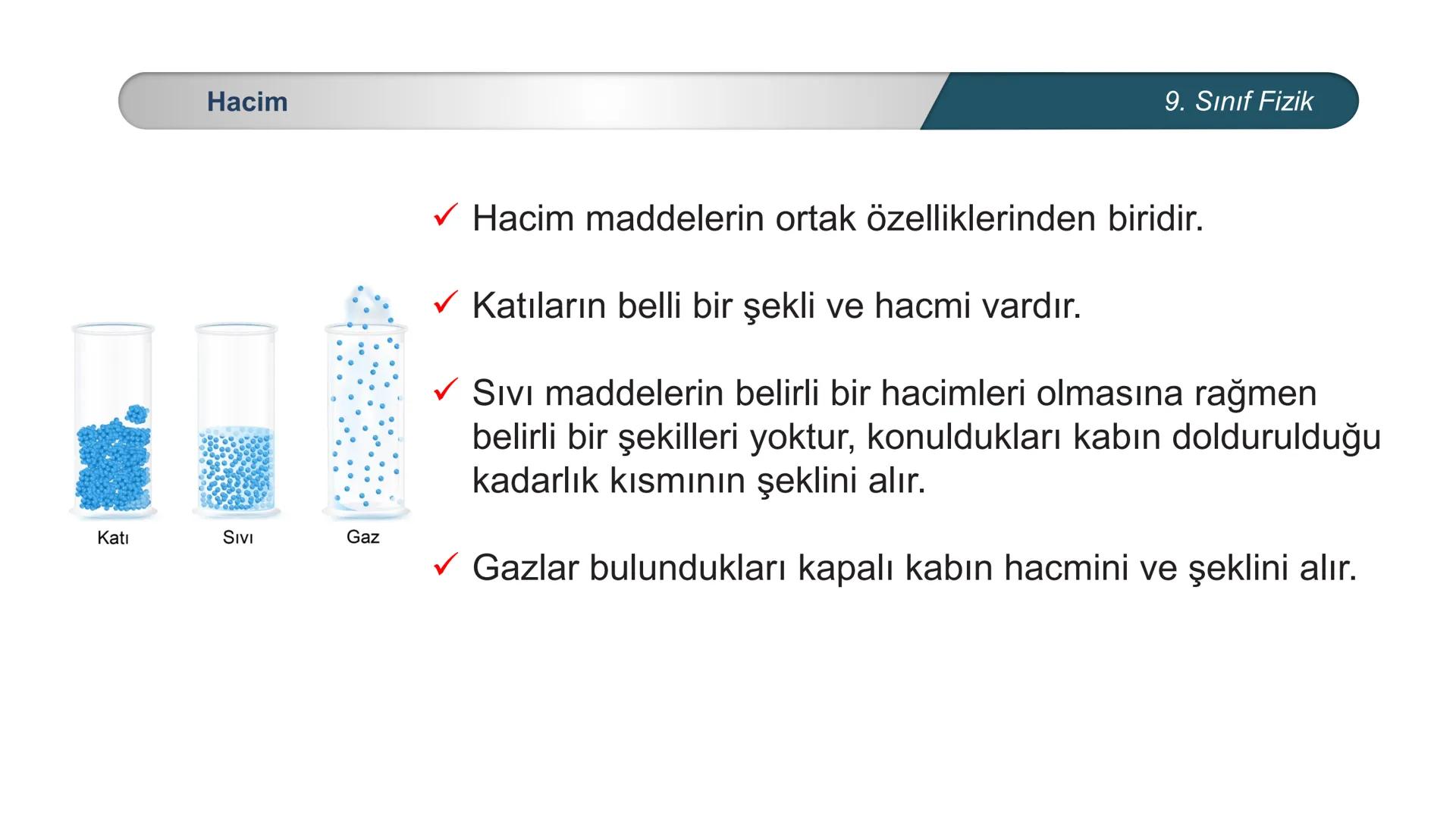 Hacim

9. Sınıf Fizik

Katı

Sıvı

Gaz

✓ Hacim maddelerin ortak özelliklerinden biridir.

✓ Katıların belli bir şekli ve hacmi vardır.

✓ Sıvı maddelerin belirli bir hacimleri olmasına rağmen belirli bir şekilleri yoktur, konuldukları kabın doldurulduğu kadarlık kısmının şeklini alır.

✓ Gazlar bulundukları kapalı kabın hacmini ve şeklini alır.